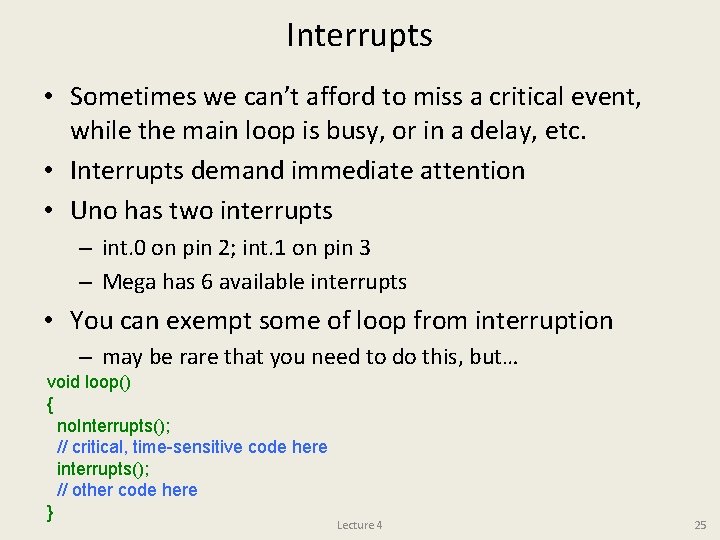 Interrupts

• Sometimes we can't afford to miss a critical event, while the main loop is busy, or in a delay, etc.
• Interrupts demand immediate attention
• Uno has two interrupts
– int.0 on pin 2; int.1 on pin 3
– Mega has 6 available interrupts
• You can exempt some of loop from interruption
– may be rare that you need to do this, but…

void loop()
{
noInterrupts();
// critical, time-sensitive code here
interrupts();
// other code here
}

Lecture 4

25